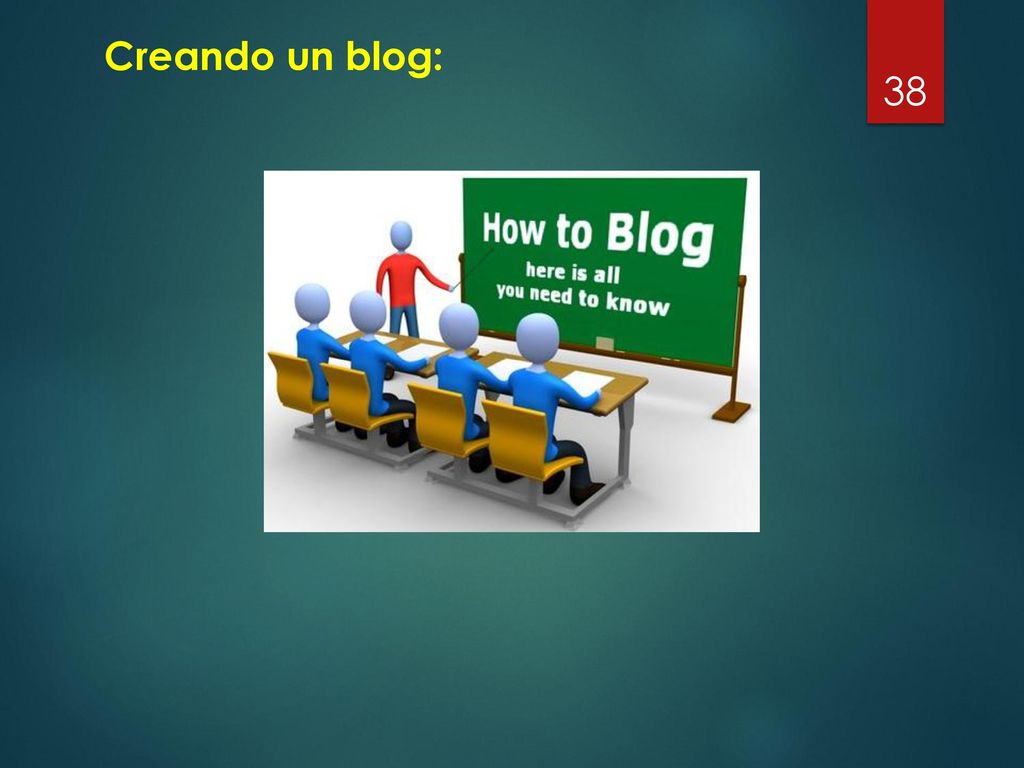 Creando un blog:

38

How to Blog
here is all
you need to know